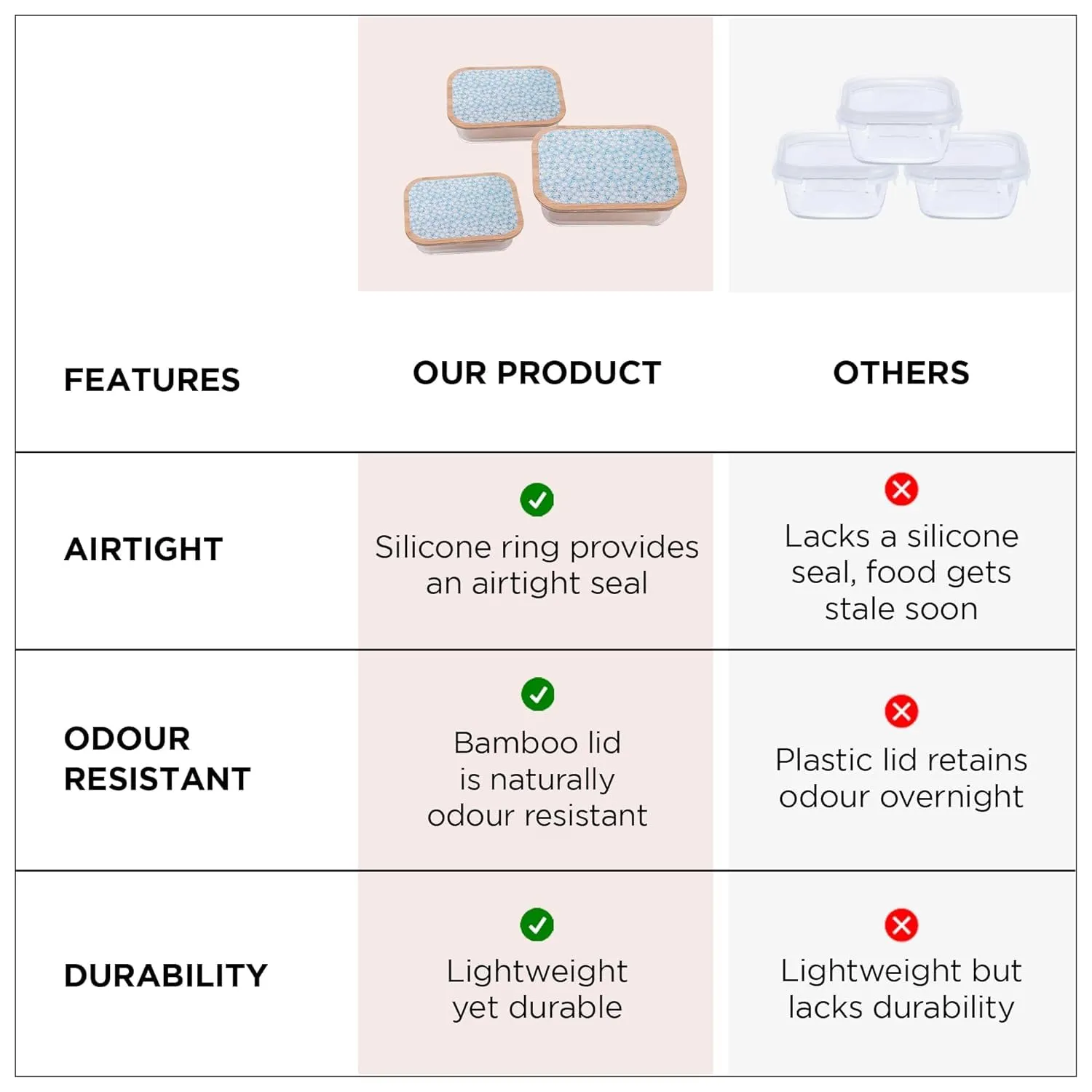 | FEATURES | OUR PRODUCT | OTHERS |
|---|---|---|
| AIRTIGHT | Silicone ring provides an airtight seal | Lacks a silicone seal, food gets stale soon |
| ODOUR RESISTANT | Bamboo lid is naturally odour resistant | Plastic lid retains odour overnight |
| DURABILITY | Lightweight yet durable | Lightweight but lacks durability |